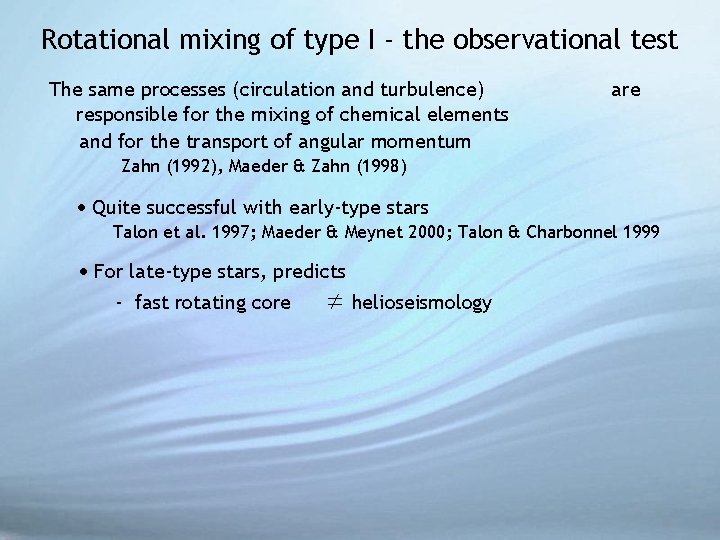 Rotational mixing of type I - the observational test

The same processes (circulation and turbulence) are responsible for the mixing of chemical elements and for the transport of angular momentum
Zahn (1992), Maeder & Zahn (1998)

• Quite successful with early-type stars
Talon et al. 1997; Maeder & Meynet 2000; Talon & Charbonnel 1999

• For late-type stars, predicts
- fast rotating core $\neq$ helioseismology